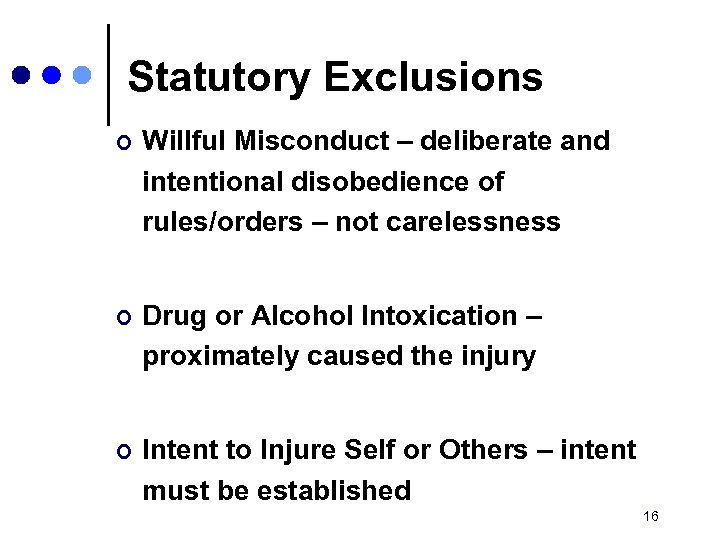 Statutory Exclusions

Willful Misconduct – deliberate and intentional disobedience of rules/orders – not carelessness

Drug or Alcohol Intoxication – proximately caused the injury

Intent to Injure Self or Others – intent must be established

16